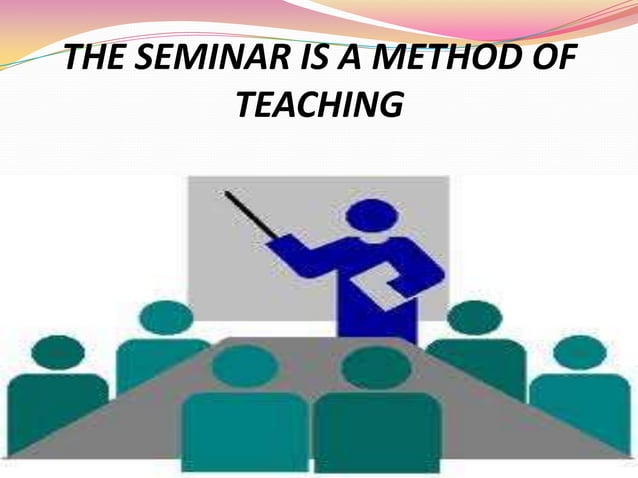 THE SEMINAR IS A METHOD OF TEACHING